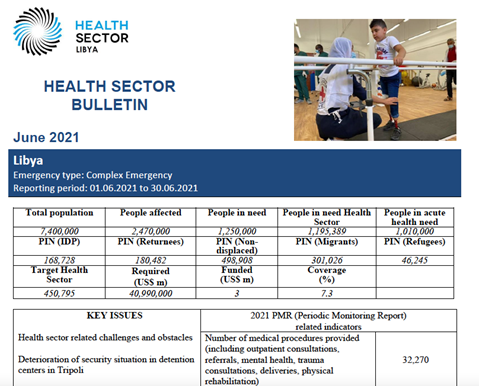 HEALTH SECTOR LIBYA

HEALTH SECTOR BULLETIN

June 2021

Libya
Emergency type: Complex Emergency
Reporting period: 01.06.2021 to 30.06.2021

| Total population | People affected | People in need | People in need Health Sector | People in acute health need |
|---|---|---|---|---|
| 7,400,000 | 2,470,000 | 1,250,000 | 1,195,389 | 1,010,000 |
| PIN (IDP) | PIN (Returnees) | PIN (Non-displaced) | PIN (Migrants) | PIN (Refugees) |
| 168,728 | 180,482 | 498,908 | 301,026 | 46,245 |
| Target Health Sector | Required (US$ m) | Funded (US$ m) | Coverage (%) | |
| 450,795 | 40,990,000 | 3 | 7.3 | |

| KEY ISSUES | 2021 PMR (Periodic Monitoring Report) related indicators | |
|---|---|---|
| Health sector related challenges and obstacles<br><br>Deterioration of security situation in detention centers in Tripoli | Number of medical procedures provided (including outpatient consultations, referrals, mental health, trauma consultations, deliveries, physical rehabilitation) | 32,270 |